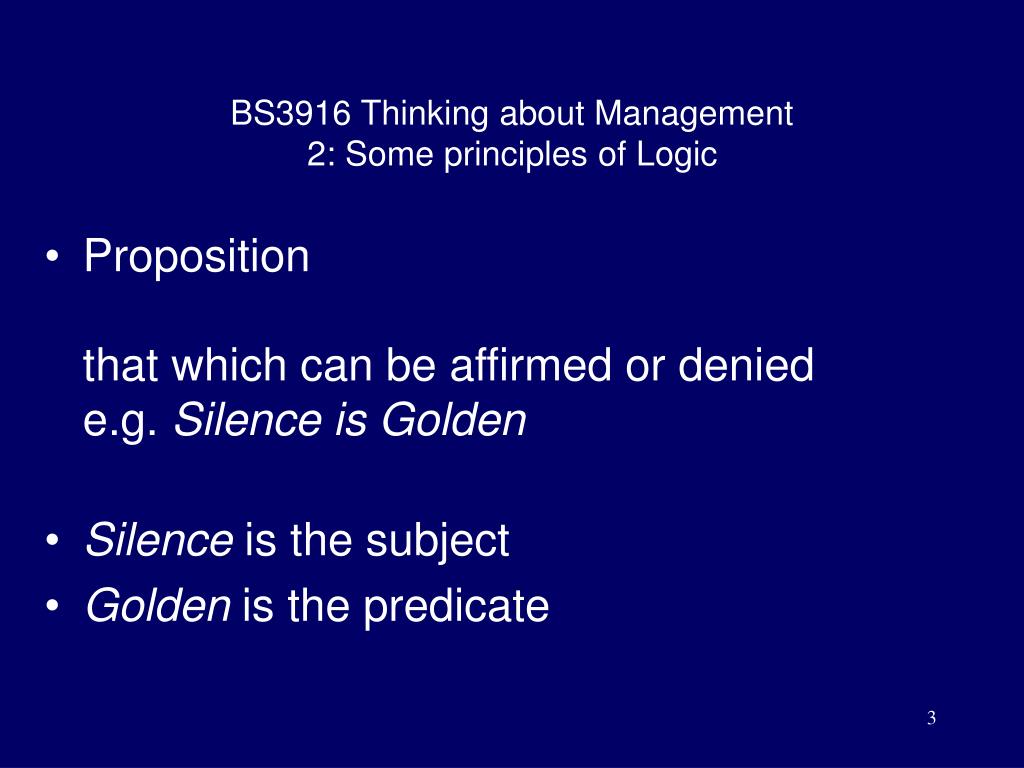 BS3916 Thinking about Management
2: Some principles of Logic

• Proposition

that which can be affirmed or denied
e.g. Silence is Golden

• Silence is the subject
• Golden is the predicate

3